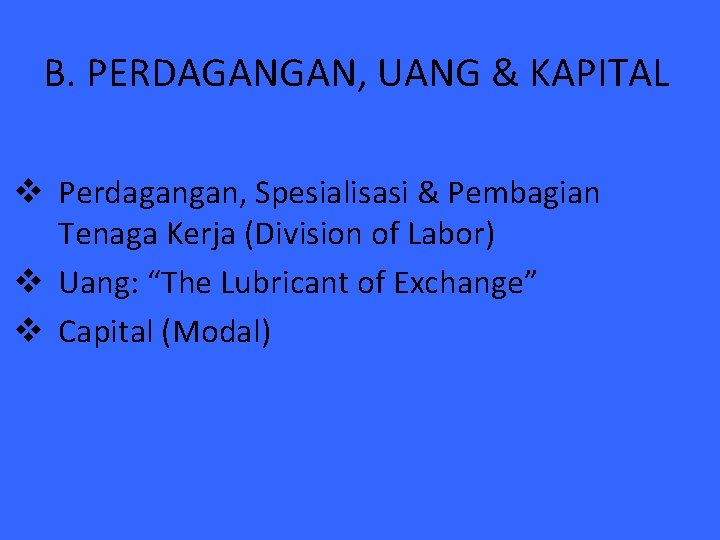 B. PERDAGANGAN, UANG & KAPITAL

❖ Perdagangan, Spesialisasi & Pembagian Tenaga Kerja (Division of Labor)
❖ Uang: “The Lubricant of Exchange”
❖ Capital (Modal)